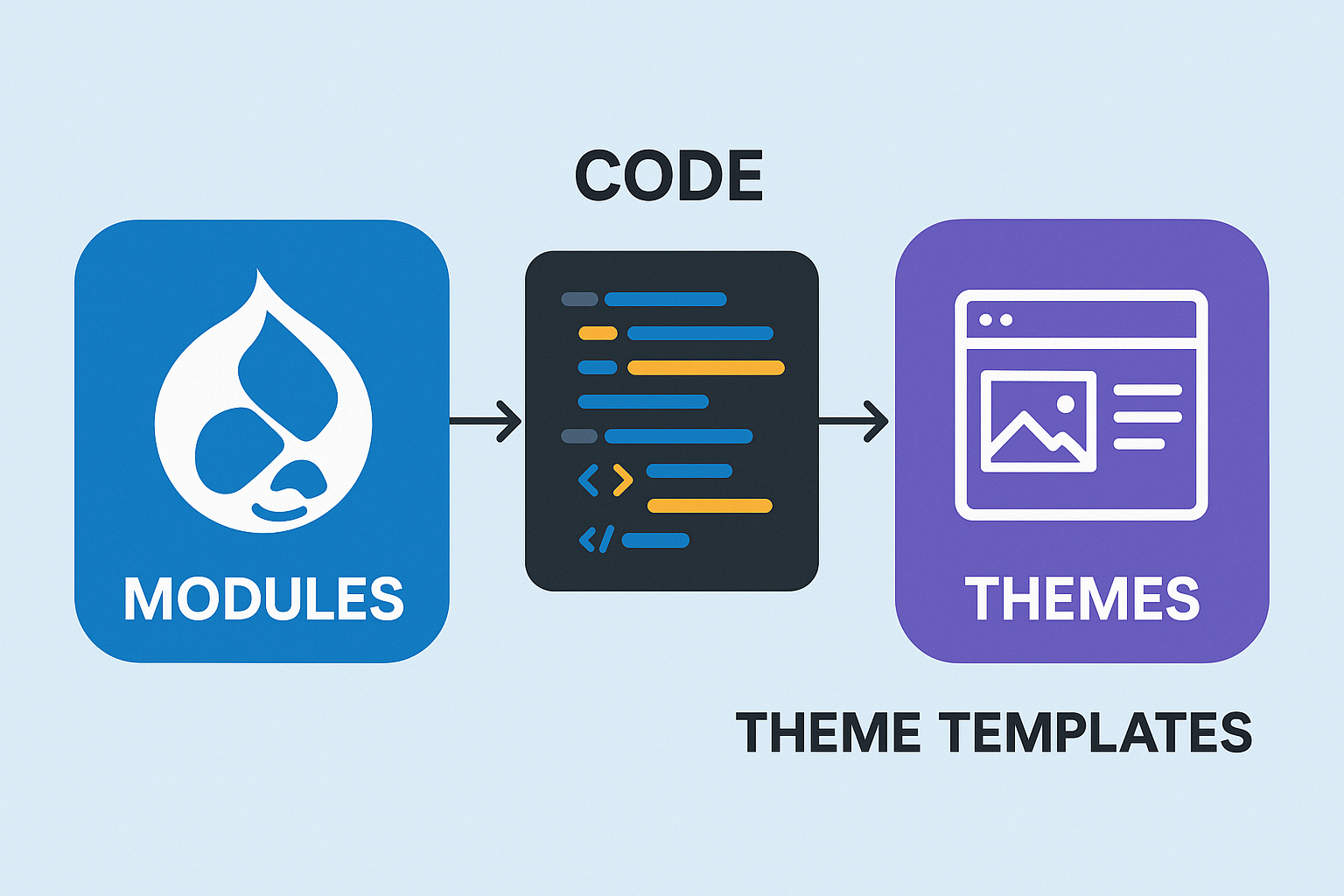 CODE

MODULES

THEMES

THEME TEMPLATES